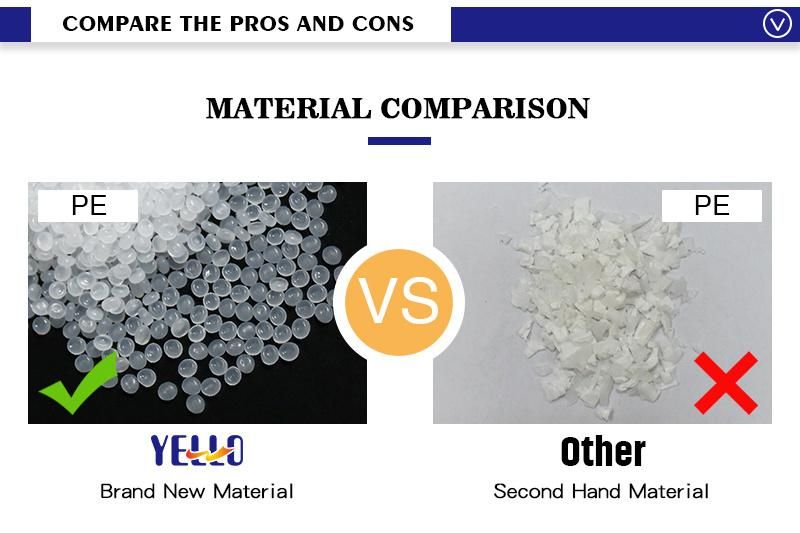 COMPARE THE PROS AND CONS

MATERIAL COMPARISON

PE

VS

PE

YELLO
Brand New Material

Other
Second Hand Material